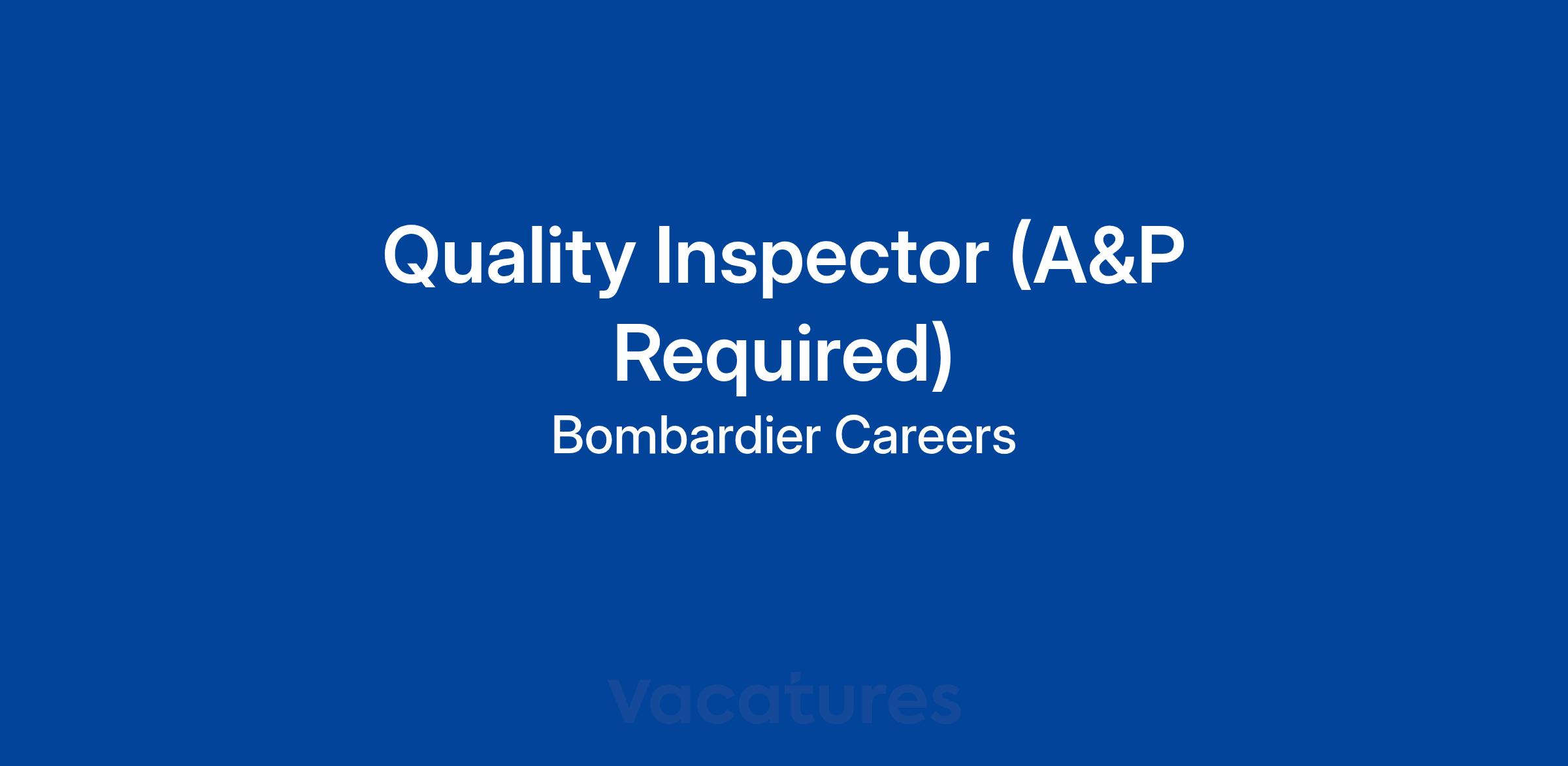 Quality Inspector (A&P Required)
Bombardier Careers

Vacatures